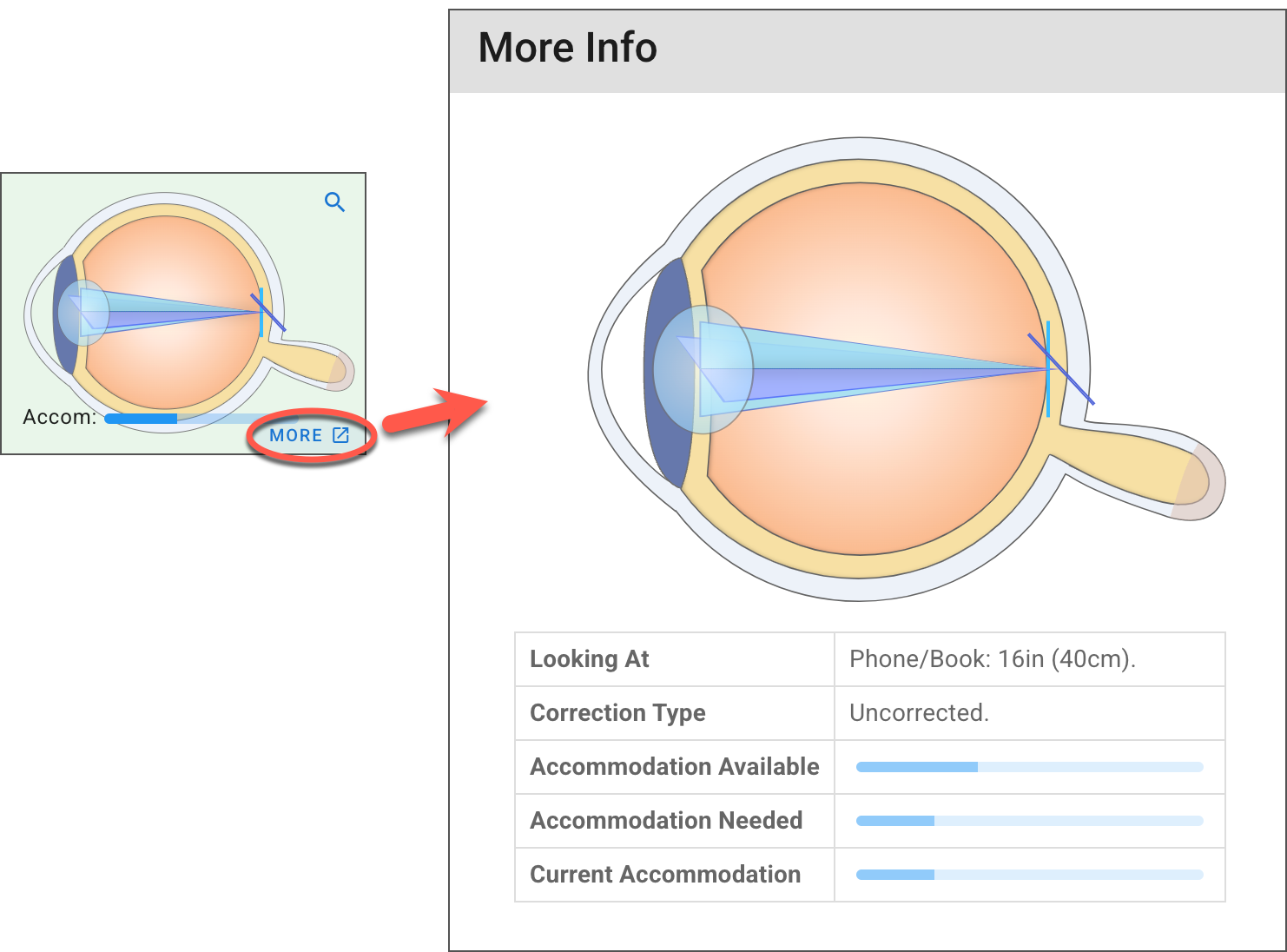 Accom:

MORE

More Info

| Looking At | Phone/Book: 16in (40cm). |
|---|---|
| Correction Type | Uncorrected. |
| Accommodation Available | |
| Accommodation Needed | |
| Current Accommodation | |